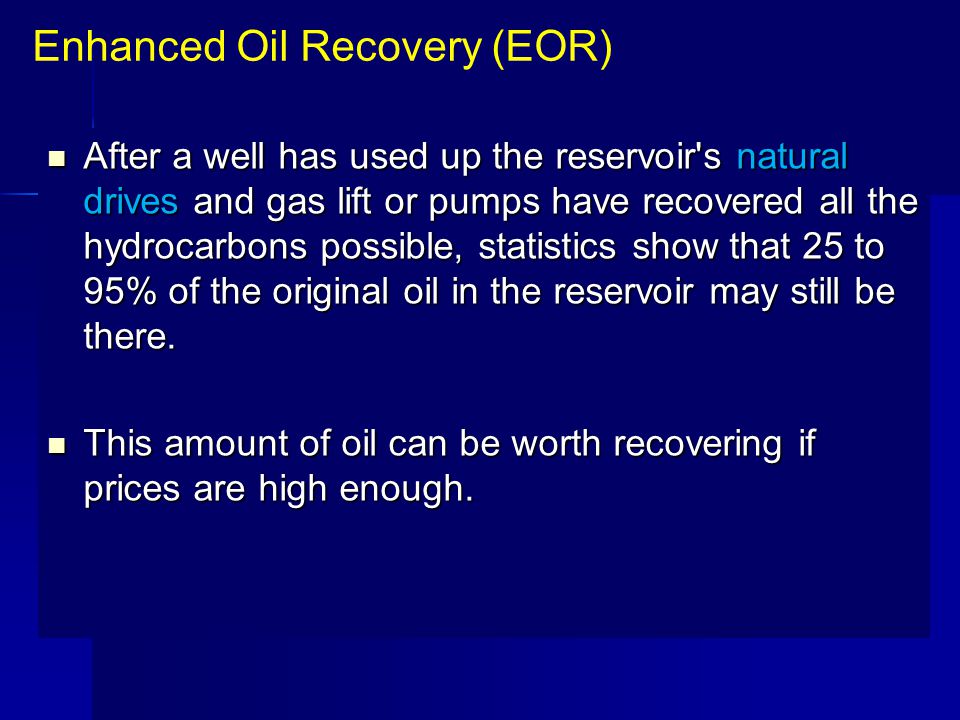 Enhanced Oil Recovery (EOR)

After a well has used up the reservoir's natural drives and gas lift or pumps have recovered all the hydrocarbons possible, statistics show that 25 to 95% of the original oil in the reservoir may still be there.

This amount of oil can be worth recovering if prices are high enough.